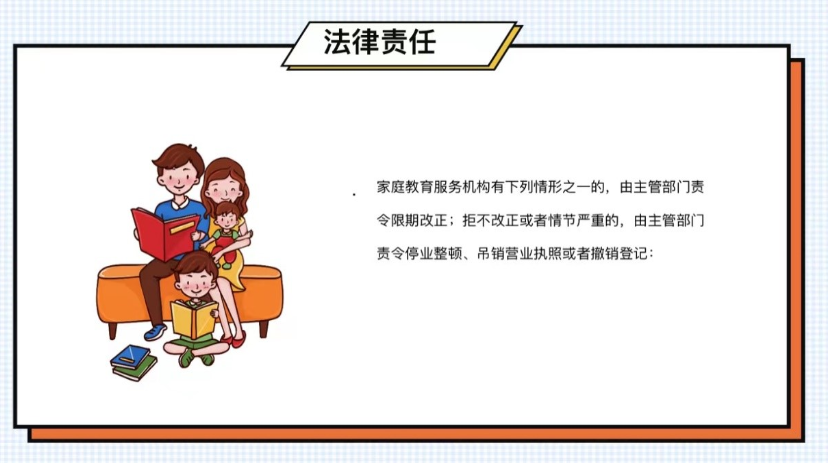 法律责任

家庭教育服务机构有下列情形之一的，由主管部门责令限期改正；拒不改正或者情节严重的，由主管部门责令停业整顿、吊销营业执照或者撤销登记：